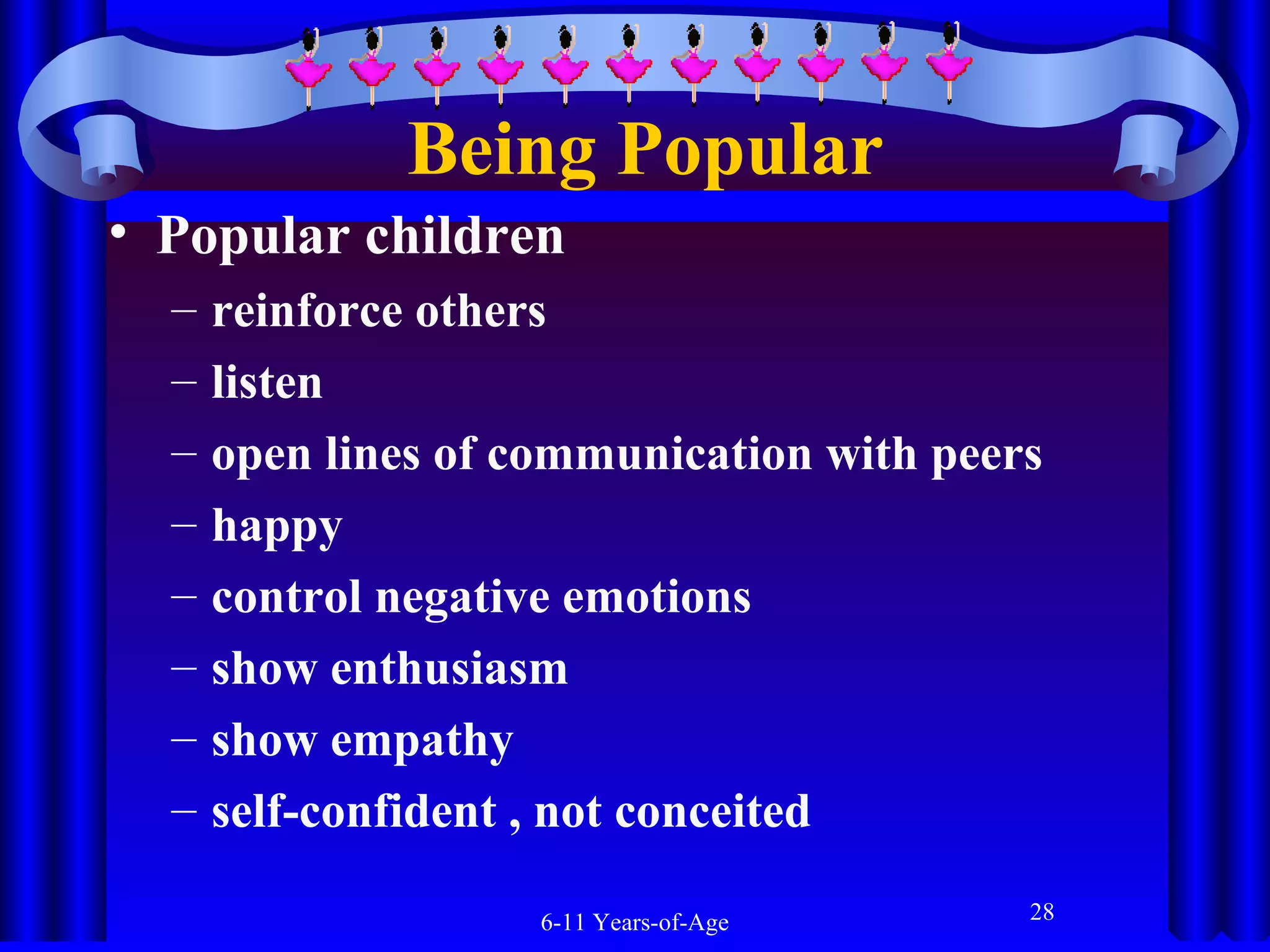 Being Popular

• Popular children
– reinforce others
– listen
– open lines of communication with peers
– happy
– control negative emotions
– show enthusiasm
– show empathy
– self-confident , not conceited

6-11 Years-of-Age

28